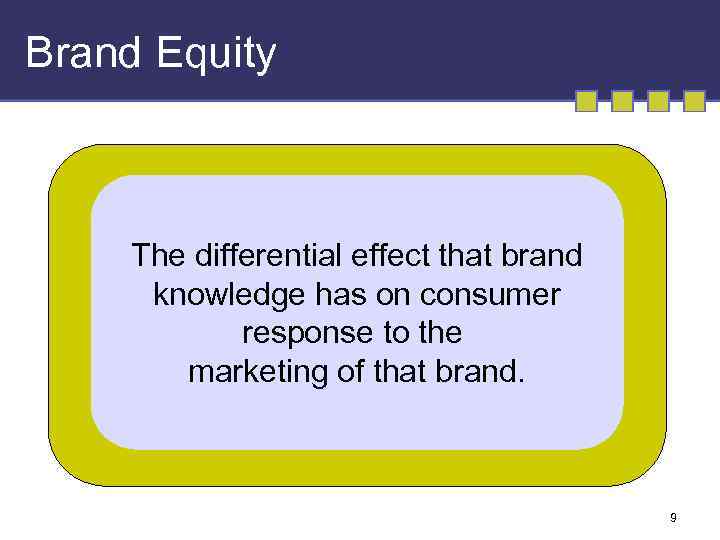 Brand Equity

The differential effect that brand knowledge has on consumer response to the marketing of that brand.

9